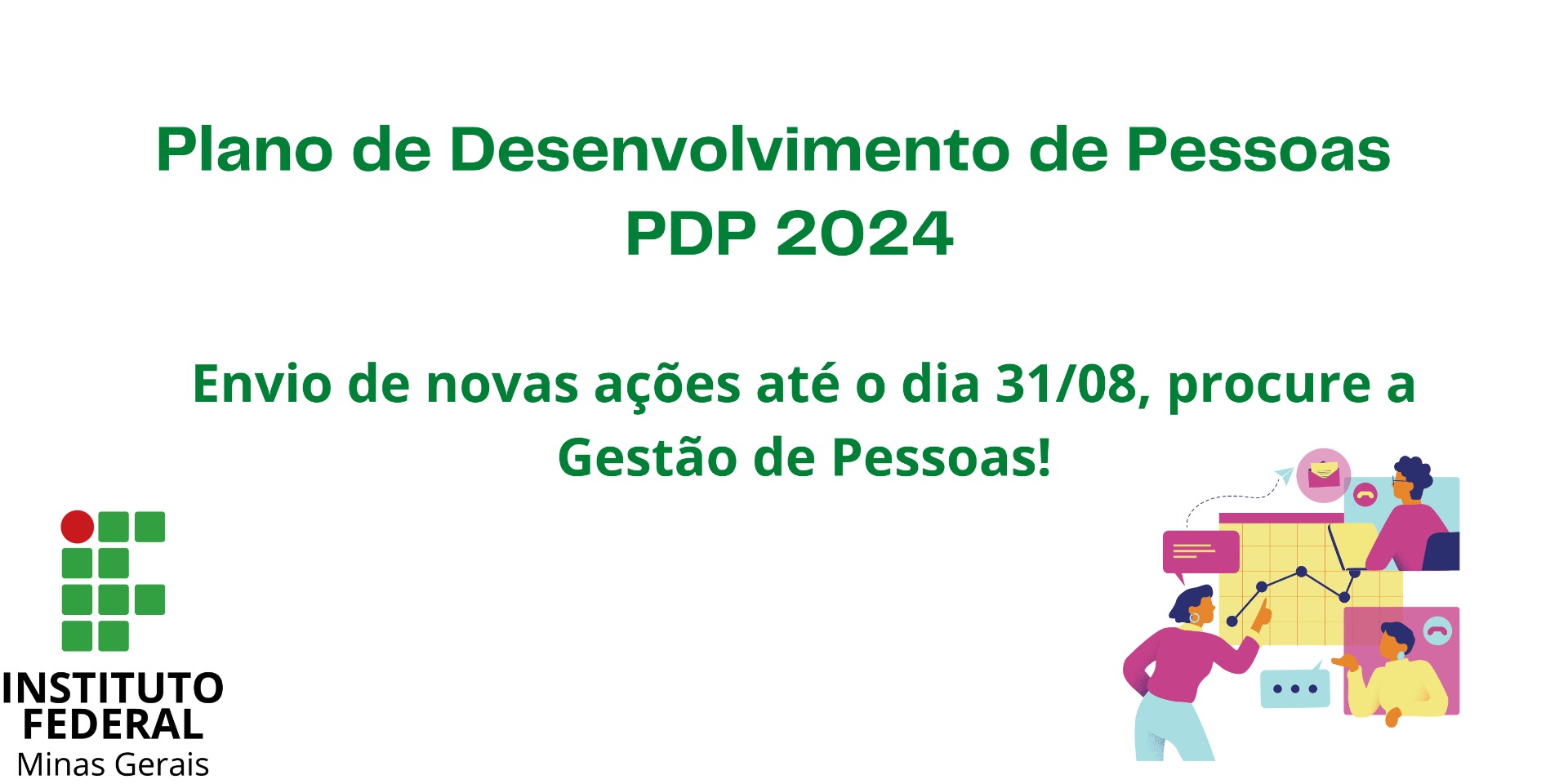 Plano de Desenvolvimento de Pessoas
PDP 2024

Envio de novas ações até o dia 31/08, procure a Gestão de Pessoas!

INSTITUTO
FEDERAL
Minas Gerais